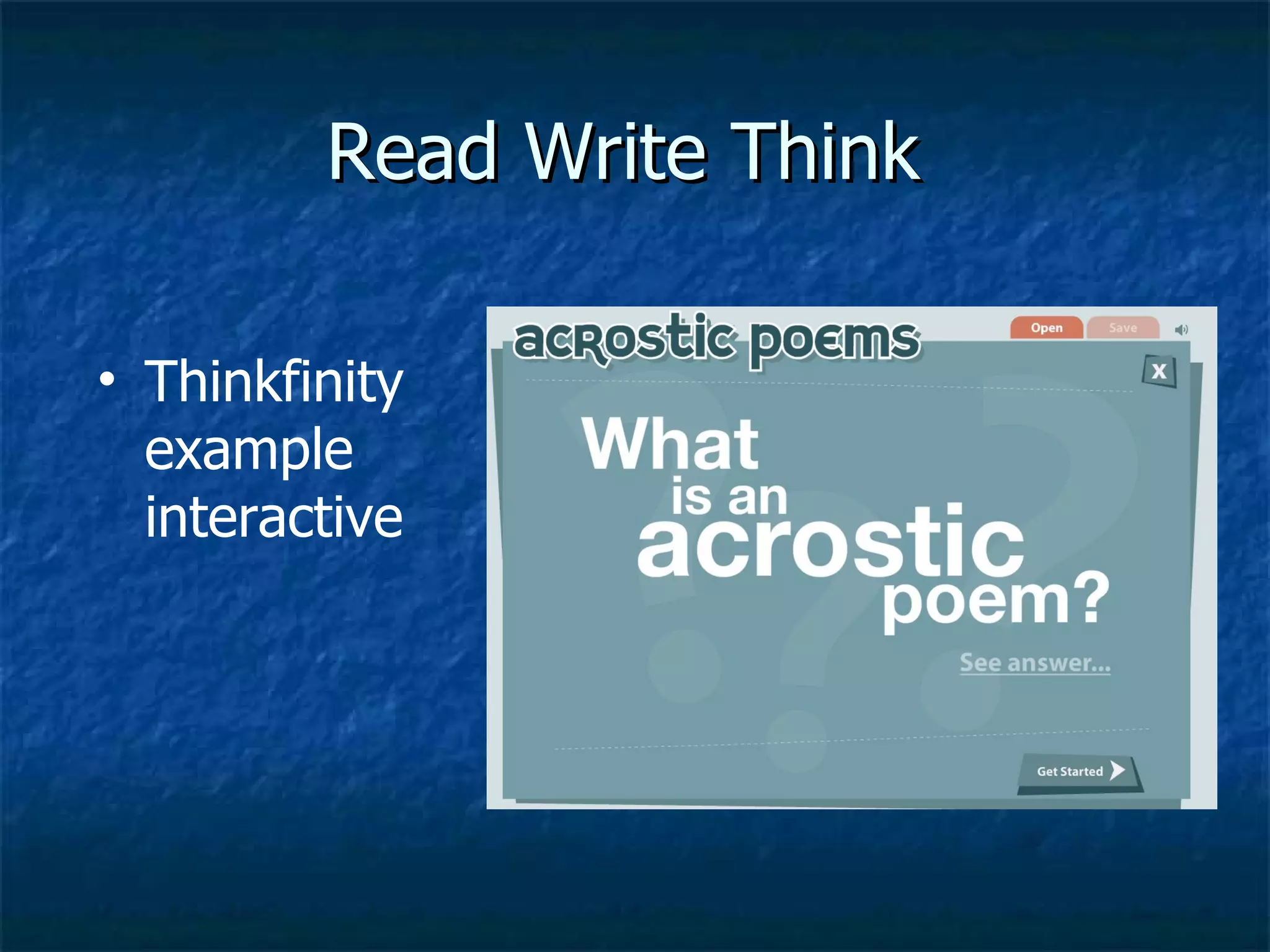 Read Write Think

• Thinkfinity example interactive

acrostic poems

Open Save

X

What is an acrostic poem?

See answer...

Get Started